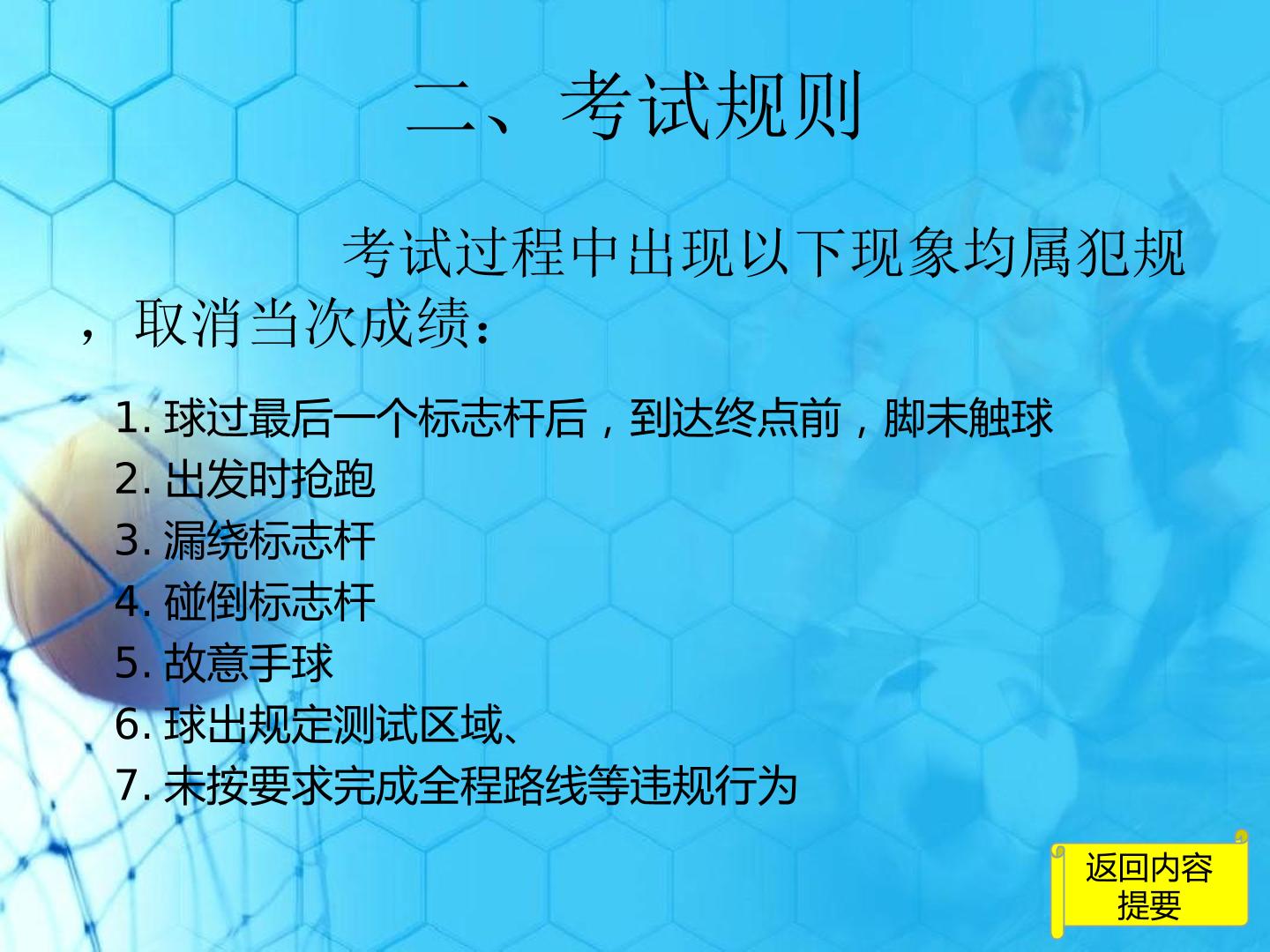 二、考试规则

考试过程中出现以下现象均属犯规，取消当次成绩：

1. 球过最后一个标志杆后，到达终点前，脚未触球
2. 出发时抢跑
3. 漏绕标志杆
4. 碰倒标志杆
5. 故意手球
6. 球出规定测试区域、
7. 未按要求完成全程路线等违规行为

返回内容提要